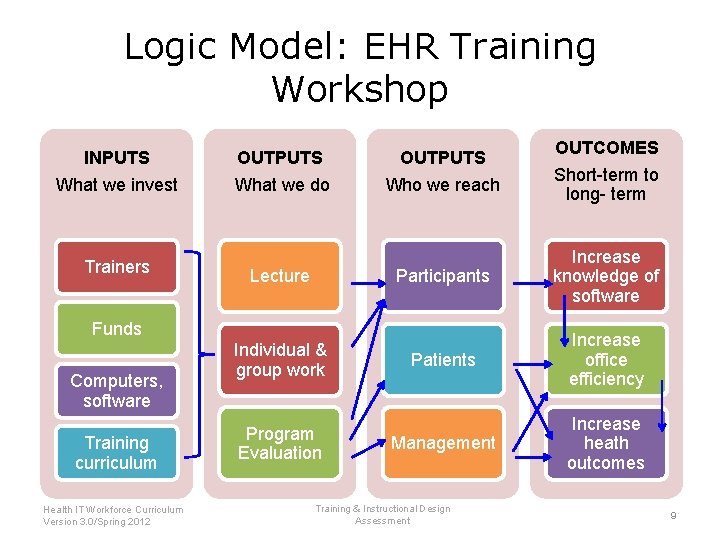 Logic Model: EHR Training Workshop

INPUTS
What we invest

Trainers

Funds

Computers, software

Training curriculum

OUTPUTS
What we do

Lecture

Individual & group work

Program Evaluation

OUTPUTS
Who we reach

Participants

Patients

Management

OUTCOMES
Short-term to long- term

Increase knowledge of software

Increase office efficiency

Increase heath outcomes

Health IT Workforce Curriculum
Version 3.0/Spring 2012

Training & Instructional Design
Assessment

9